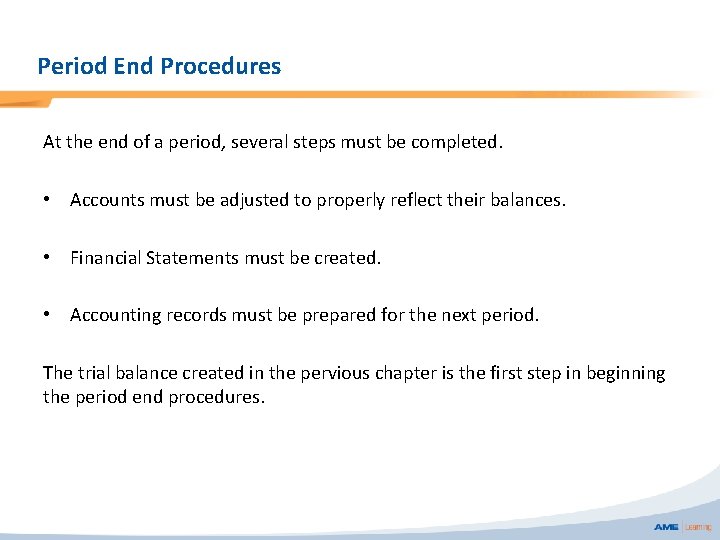 Period End Procedures

At the end of a period, several steps must be completed.

• Accounts must be adjusted to properly reflect their balances.

• Financial Statements must be created.

• Accounting records must be prepared for the next period.

The trial balance created in the pervious chapter is the first step in beginning the period end procedures.

AME Learning